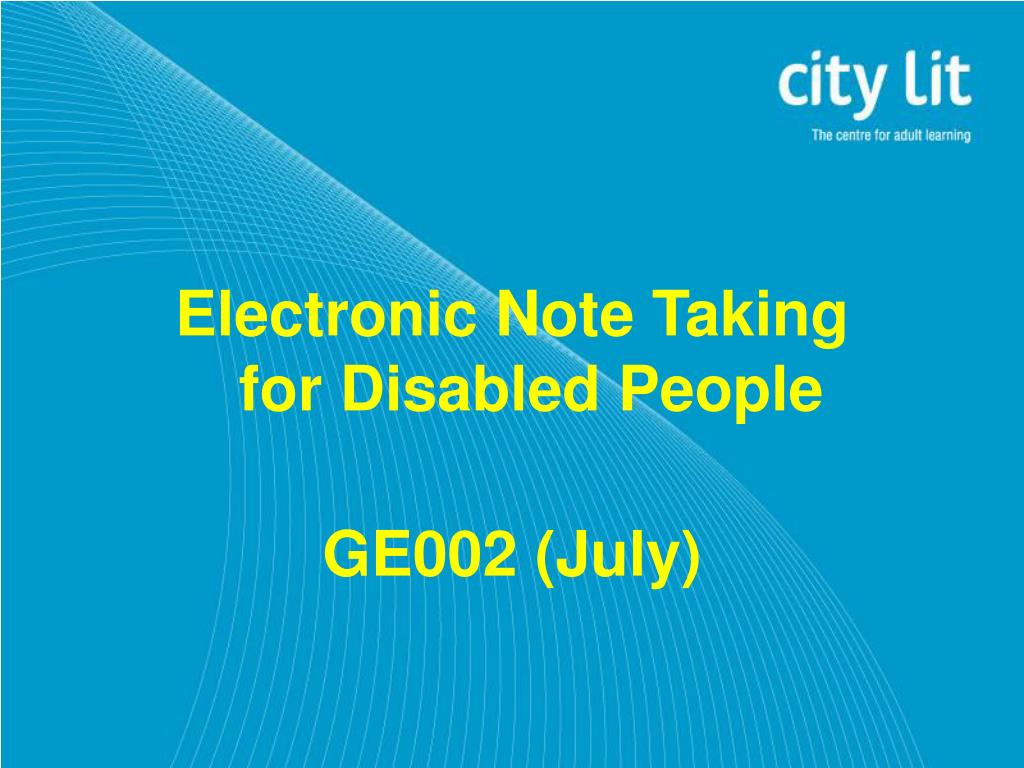 city lit
The centre for adult learning

Electronic Note Taking for Disabled People

GE002 (July)